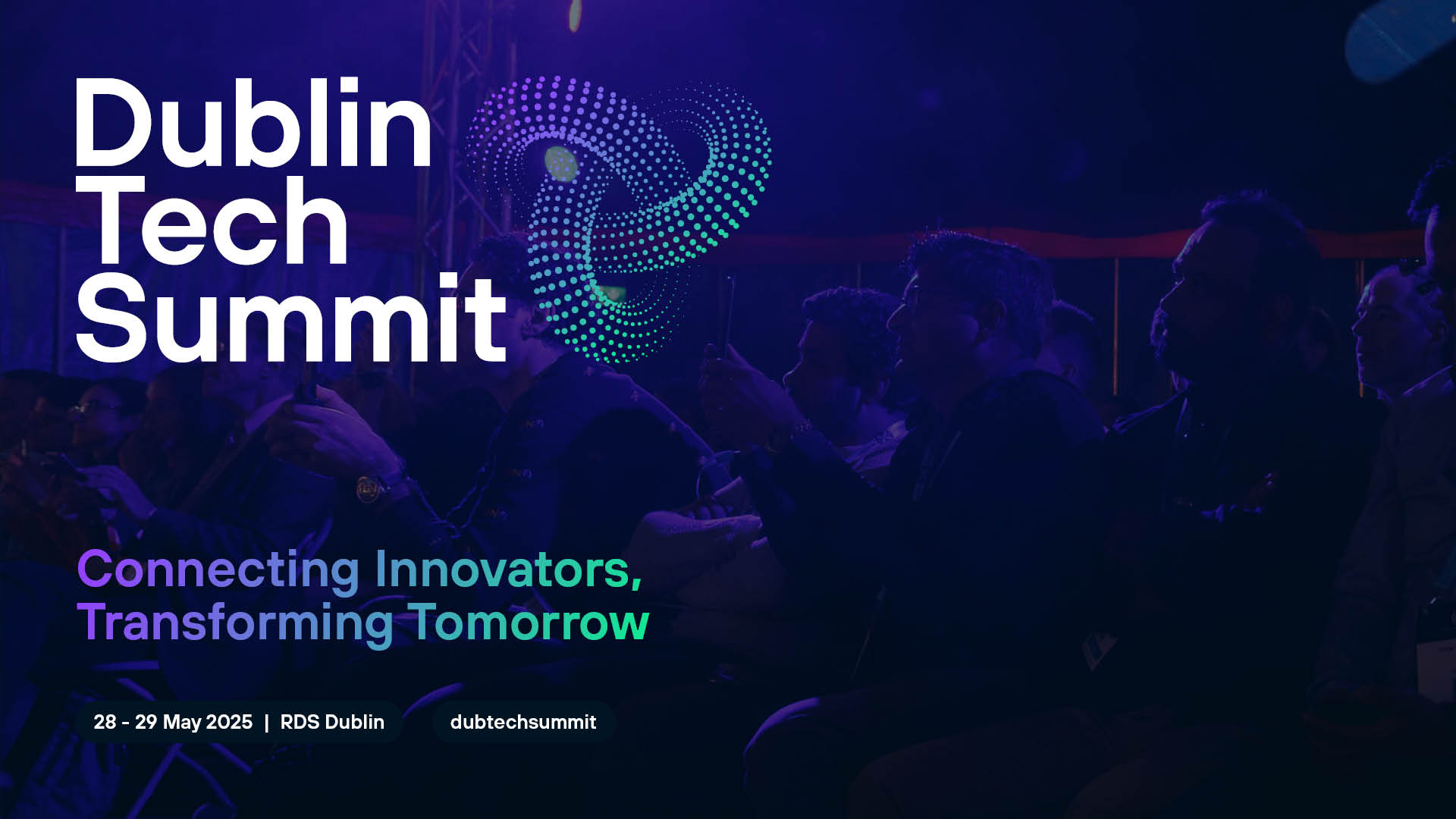 Dublin Tech Summit

Connecting Innovators, Transforming Tomorrow

28 - 29 May 2025 | RDS Dublin

dubtechsummit